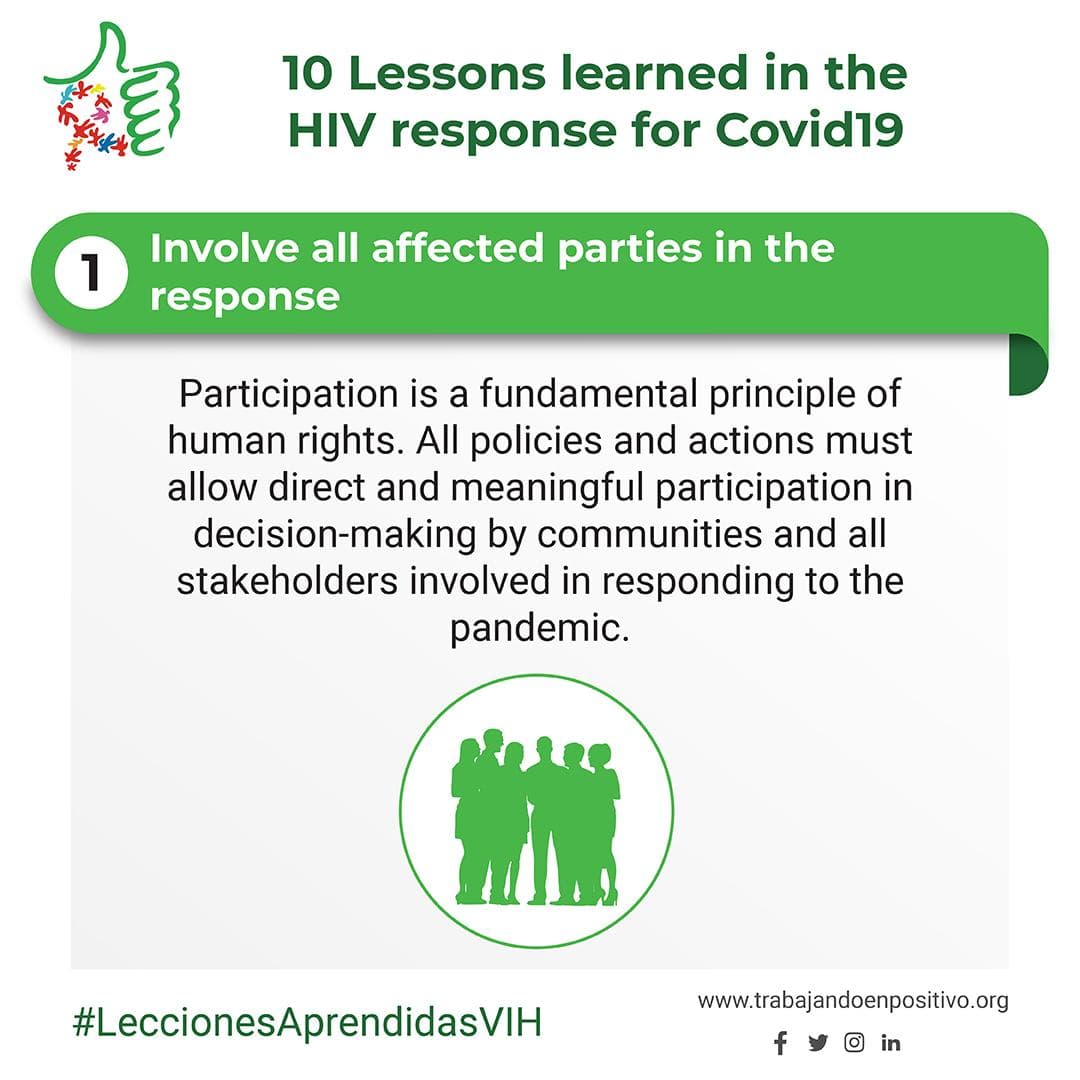 10 Lessons learned in the HIV response for Covid19

1 Involve all affected parties in the response

Participation is a fundamental principle of human rights. All policies and actions must allow direct and meaningful participation in decision-making by communities and all stakeholders involved in responding to the pandemic.

#LeccionesAprendidasVIH

www.trabajandoenpositivo.org

in